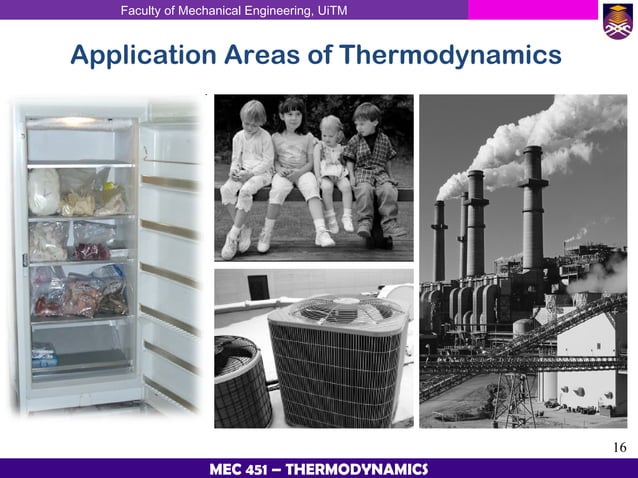 Faculty of Mechanical Engineering, UiTM

Application Areas of Thermodynamics

16

MEC 451 – THERMODYNAMICS